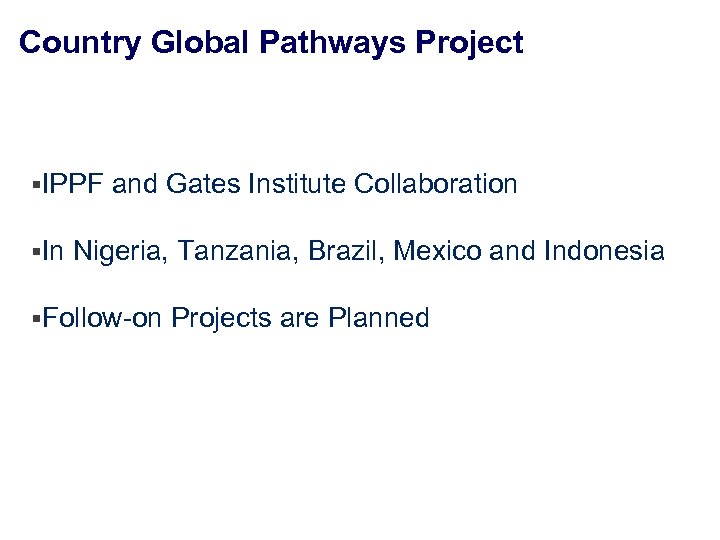 Country Global Pathways Project

▪IPPF and Gates Institute Collaboration

▪In Nigeria, Tanzania, Brazil, Mexico and Indonesia

▪Follow-on Projects are Planned